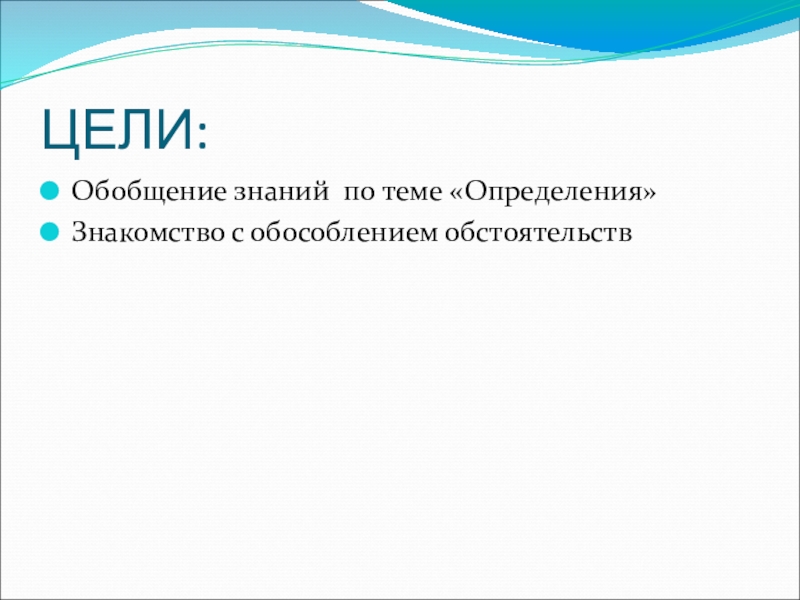 ЦЕЛИ:

Обобщение знаний по теме «Определения»

Знакомство с обособлением обстоятельств